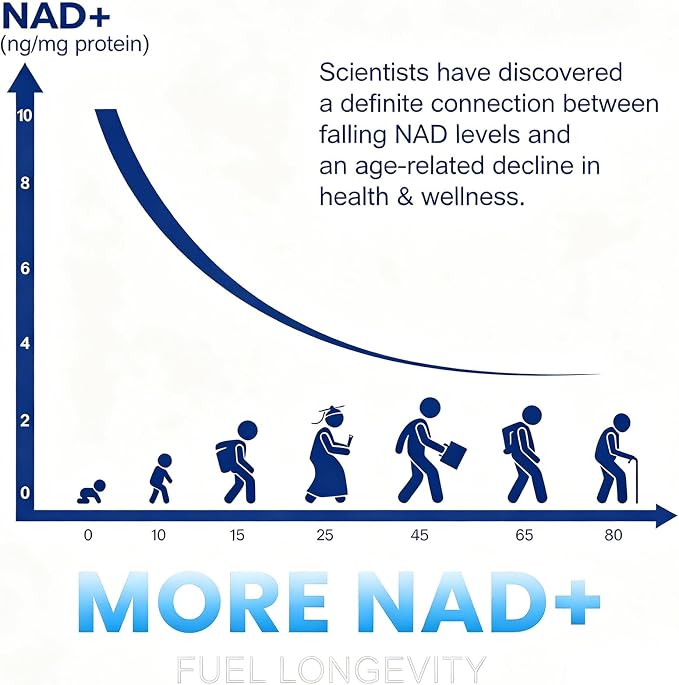 NAD+
(ng/mg protein)

Scientists have discovered a definite connection between falling NAD levels and an age-related decline in health & wellness.

10
8
6
4
2
0

0 10 15 25 45 65 80

MORE NAD+
FUEL LONGEVITY